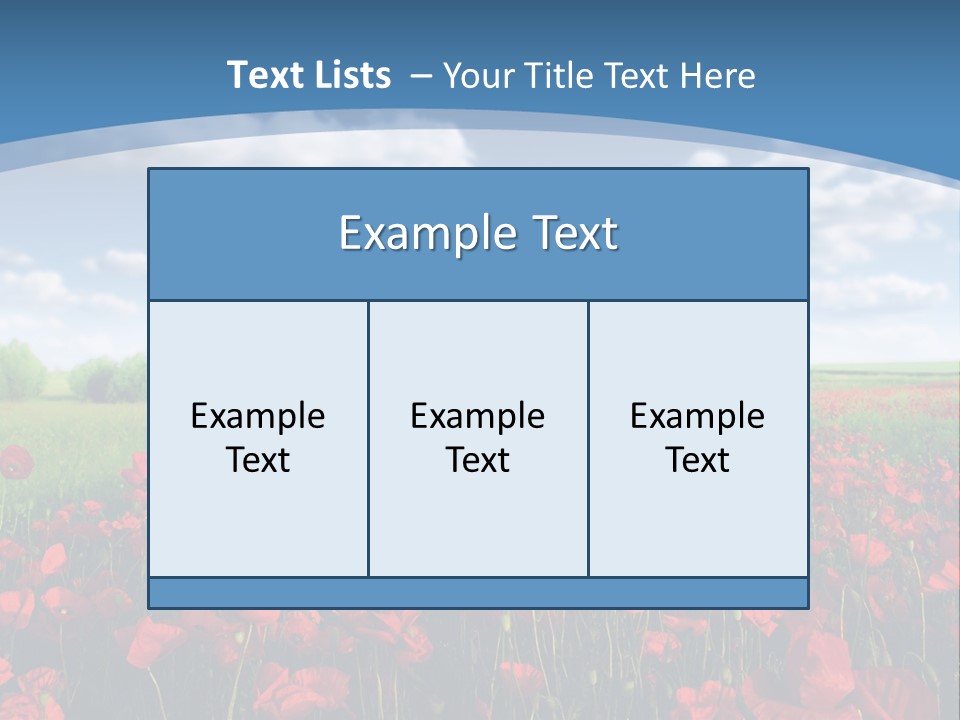 Text Lists – Your Title Text Here

Example Text

Example Text

Example Text

Example Text